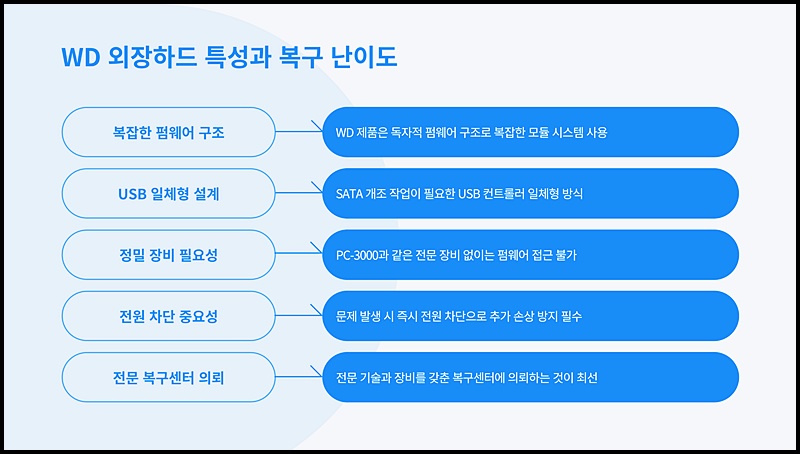 WD 외장하드 특성과 복구 난이도

복잡한 펌웨어 구조

WD 제품은 독자적 펌웨어 구조로 복잡한 모듈 시스템 사용

USB 일체형 설계

SATA 개조 작업이 필요한 USB 컨트롤러 일체형 방식

정밀 장비 필요성

PC-3000과 같은 전문 장비 없이는 펌웨어 접근 불가

전원 차단 중요성

문제 발생 시 즉시 전원 차단으로 추가 손상 방지 필수

전문 복구센터 의뢰

전문 기술과 장비를 갖춘 복구센터에 의뢰하는 것이 최선